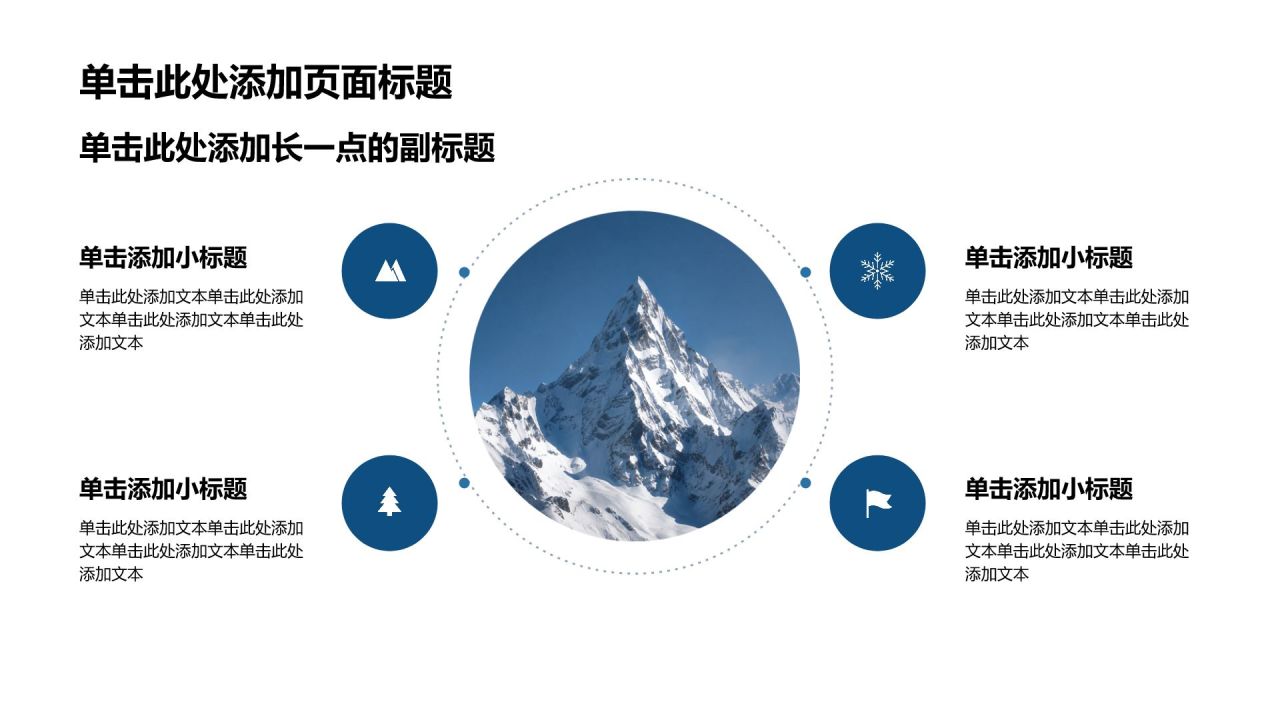 单击此处添加页面标题

单击此处添加长一点的副标题

单击添加小标题

单击此处添加文本单击此处添加文本单击此处添加文本单击此处添加文本

单击添加小标题

单击此处添加文本单击此处添加文本单击此处添加文本单击此处添加文本

单击添加小标题

单击此处添加文本单击此处添加文本单击此处添加文本单击此处添加文本

单击添加小标题

单击此处添加文本单击此处添加文本单击此处添加文本单击此处添加文本